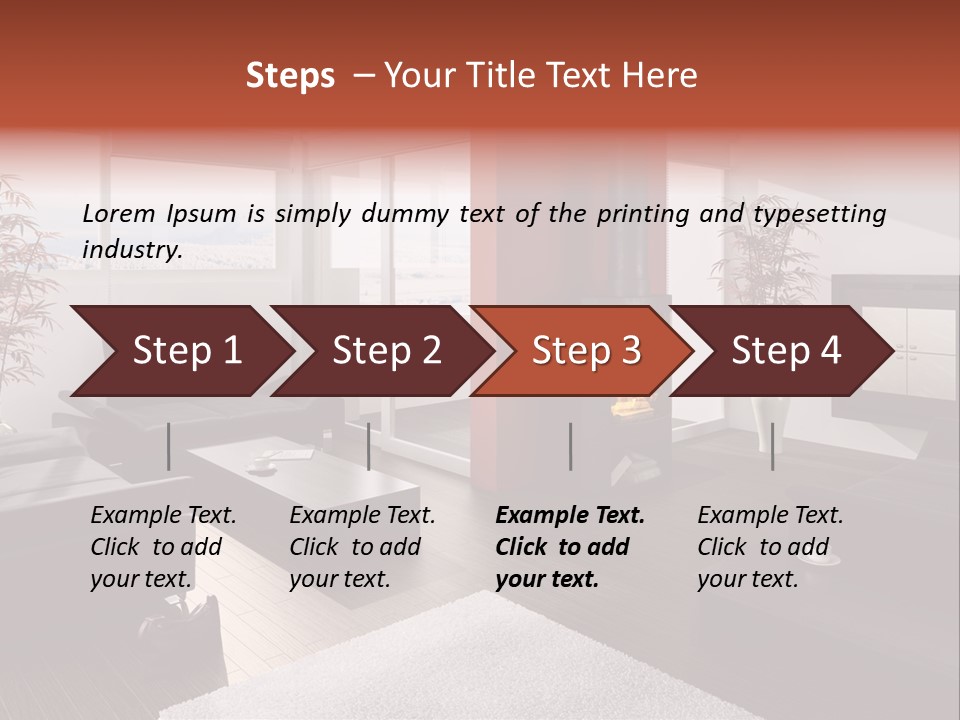 Steps – Your Title Text Here

Lorem Ipsum is simply dummy text of the printing and typesetting industry.

Step 1

Step 2

Step 3

Step 4

Example Text. Click to add your text.

Example Text. Click to add your text.

Example Text. Click to add your text.

Example Text. Click to add your text.